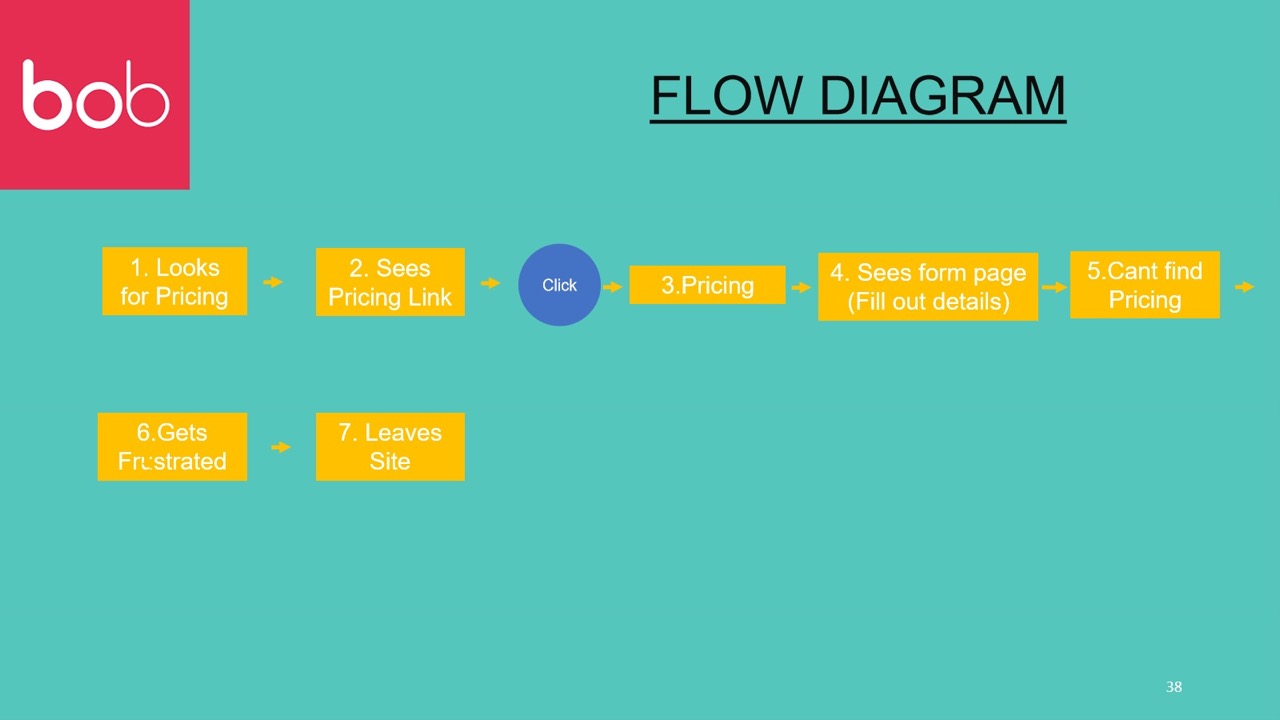 bob

FLOW DIAGRAM

1. Looks for Pricing

2. Sees Pricing Link

Click

3.Pricing

4. Sees form page (Fill out details)

5.Cant find Pricing

6.Gets Frustrated

7. Leaves Site

38